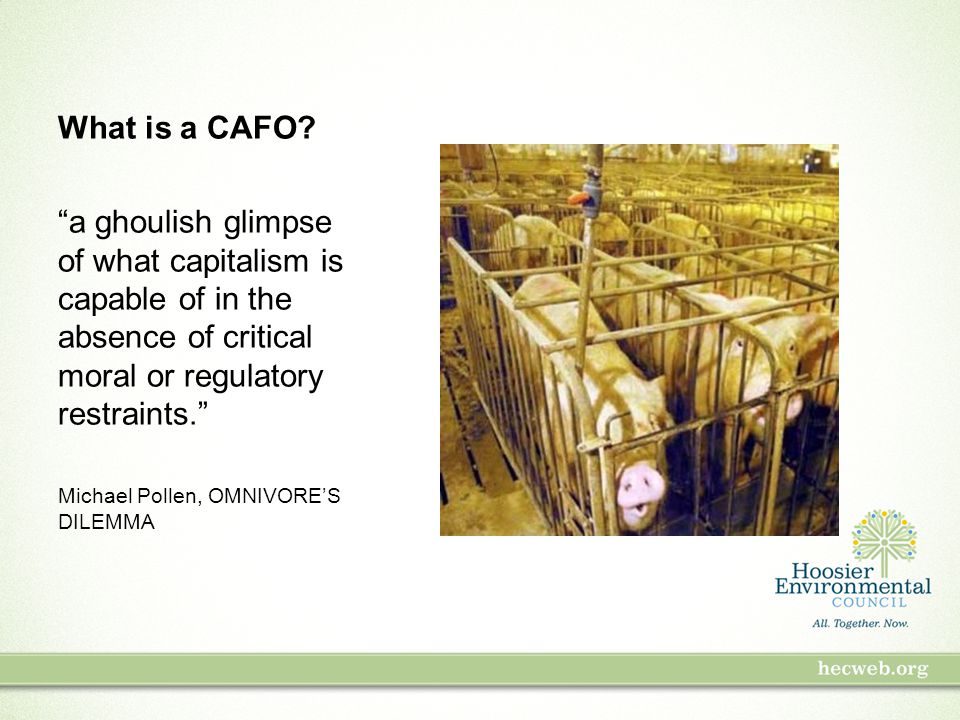 What is a CAFO?

“a ghoulish glimpse of what capitalism is capable of in the absence of critical moral or regulatory restraints.”

Michael Pollen, OMNIVORE’S DILEMMA

Hoosier Environmental COUNCIL

All. Together. Now.

hecweb.org